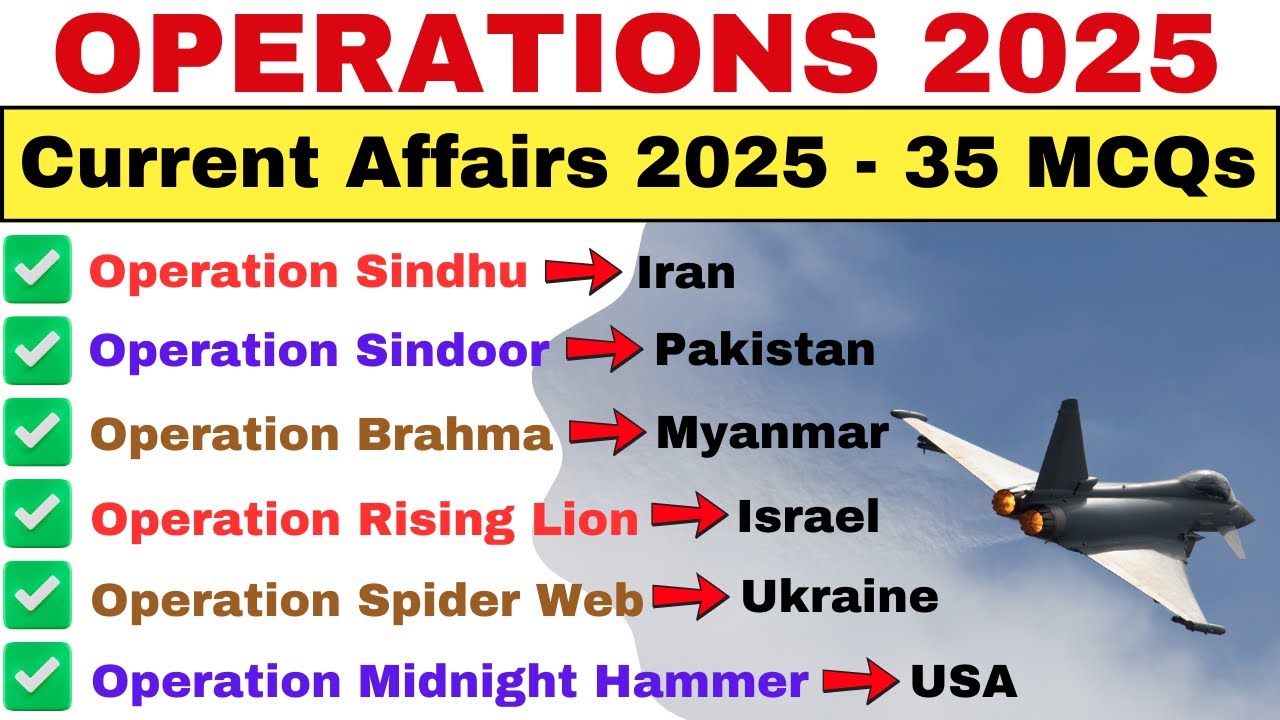 OPERATIONS 2025

Current Affairs 2025 - 35 MCQs

Operation Sindhu Iran

Operation Sindoor Pakistan

Operation Brahma Myanmar

Operation Rising Lion Israel

Operation Spider Web Ukraine

Operation Midnight Hammer USA